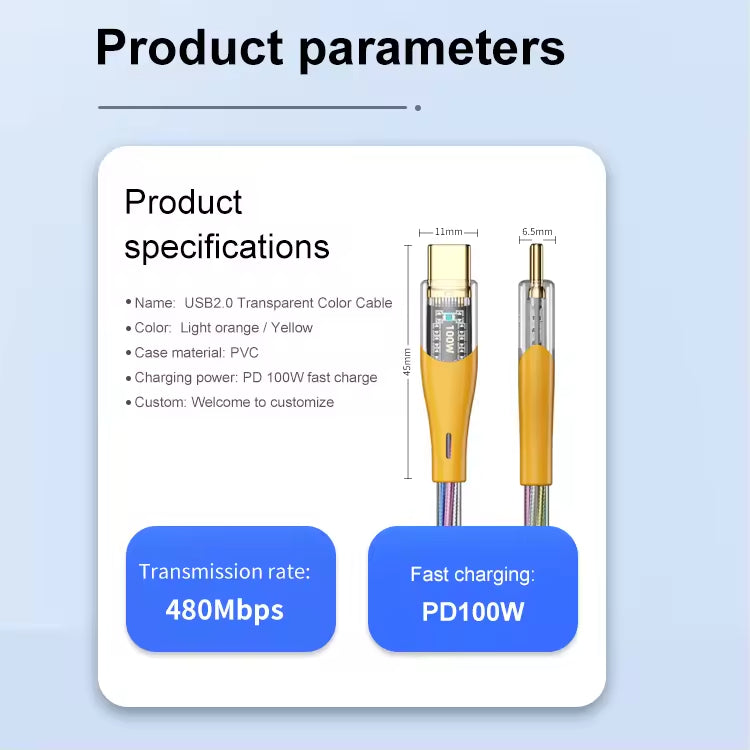 Product parameters

Product specifications

• Name: USB2.0 Transparent Color Cable
• Color: Light orange / Yellow
• Case material: PVC
• Charging power: PD 100W fast charge
• Custom: Welcome to customize

11mm
6.5mm
45mm
100W

Transmission rate:
480Mbps

Fast charging:
PD100W